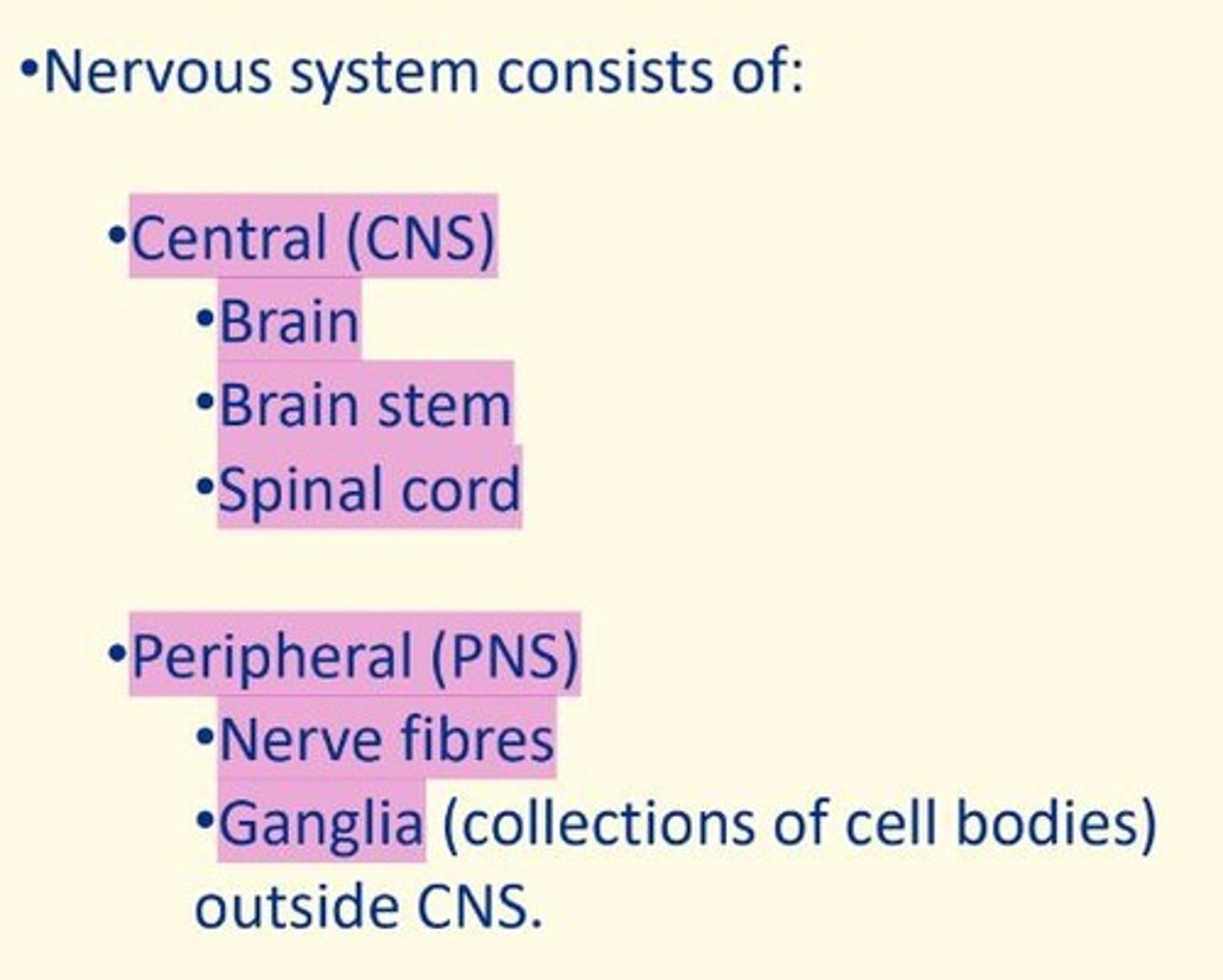 •Nervous system consists of:

•Central (CNS)
•Brain
•Brain stem
•Spinal cord

•Peripheral (PNS)
•Nerve fibres
•Ganglia (collections of cell bodies) outside CNS.